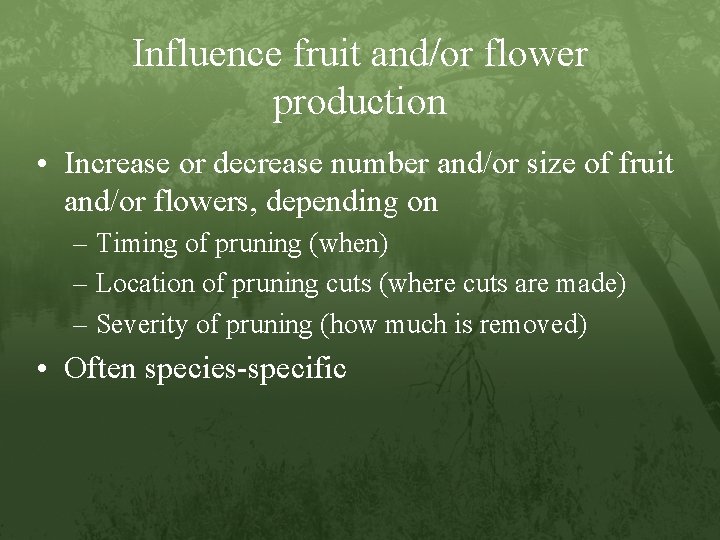 Influence fruit and/or flower production

• Increase or decrease number and/or size of fruit and/or flowers, depending on
 – Timing of pruning (when)
 – Location of pruning cuts (where cuts are made)
 – Severity of pruning (how much is removed)
• Often species-specific